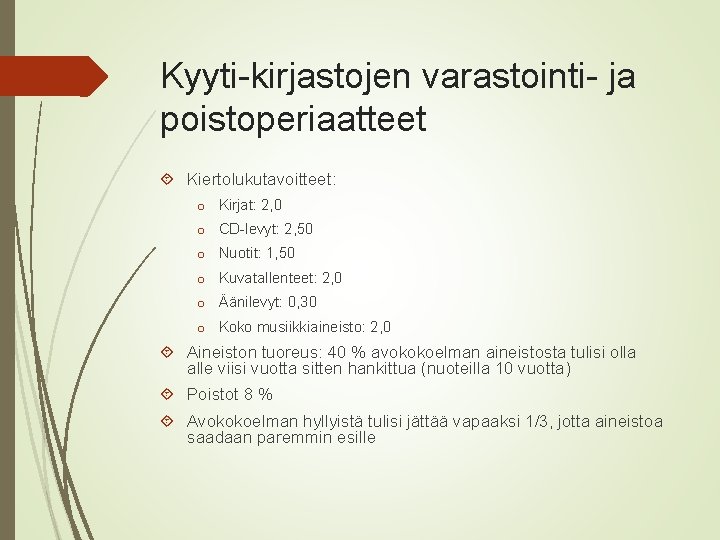 Kyyti-kirjastojen varastointi- ja poistoperiaatteet

Kiertolukutavoitteet:

Kirjat: 2,0

CD-levyt: 2,50

Nuotit: 1,50

Kuvatallenteet: 2,0

Äänilevyt: 0,30

Koko musiikkiaineisto: 2,0

Aineiston tuoreus: 40 % avokokoelman aineistosta tulisi olla alle viisi vuotta sitten hankittua (nuoteilla 10 vuotta)

Poistot 8 %

Avokokoelman hyllyistä tulisi jättää vapaaksi 1/3, jotta aineistoa saadaan paremmin esille